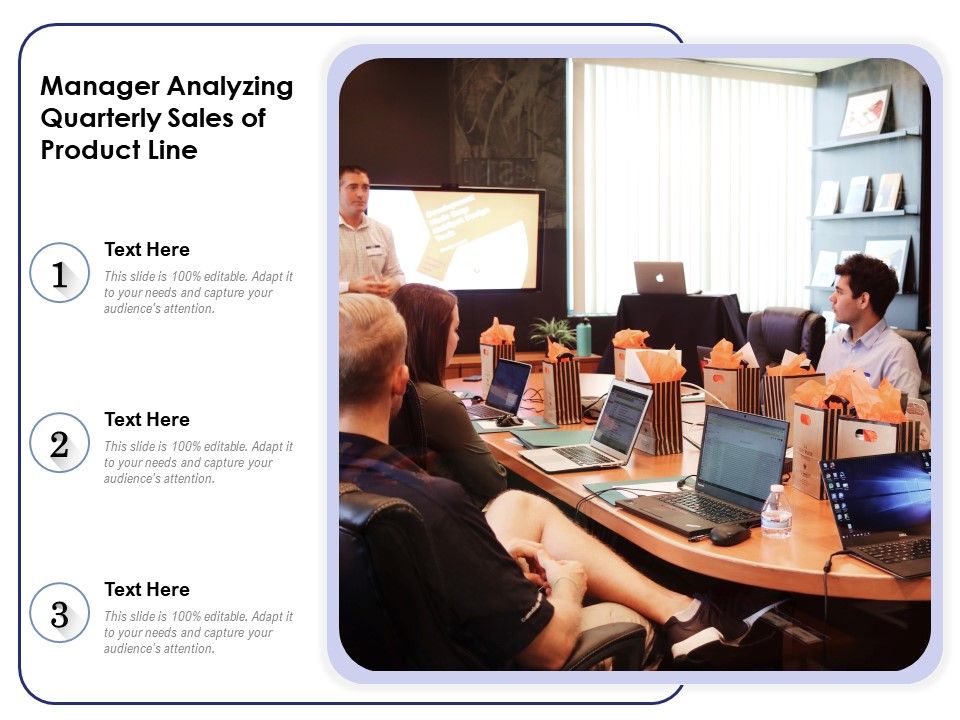 Manager Analyzing Quarterly Sales of Product Line

1
Text Here
This slide is 100% editable. Adapt it to your needs and capture your audience's attention.

2
Text Here
This slide is 100% editable. Adapt it to your needs and capture your audience's attention.

3
Text Here
This slide is 100% editable. Adapt it to your needs and capture your audience's attention.